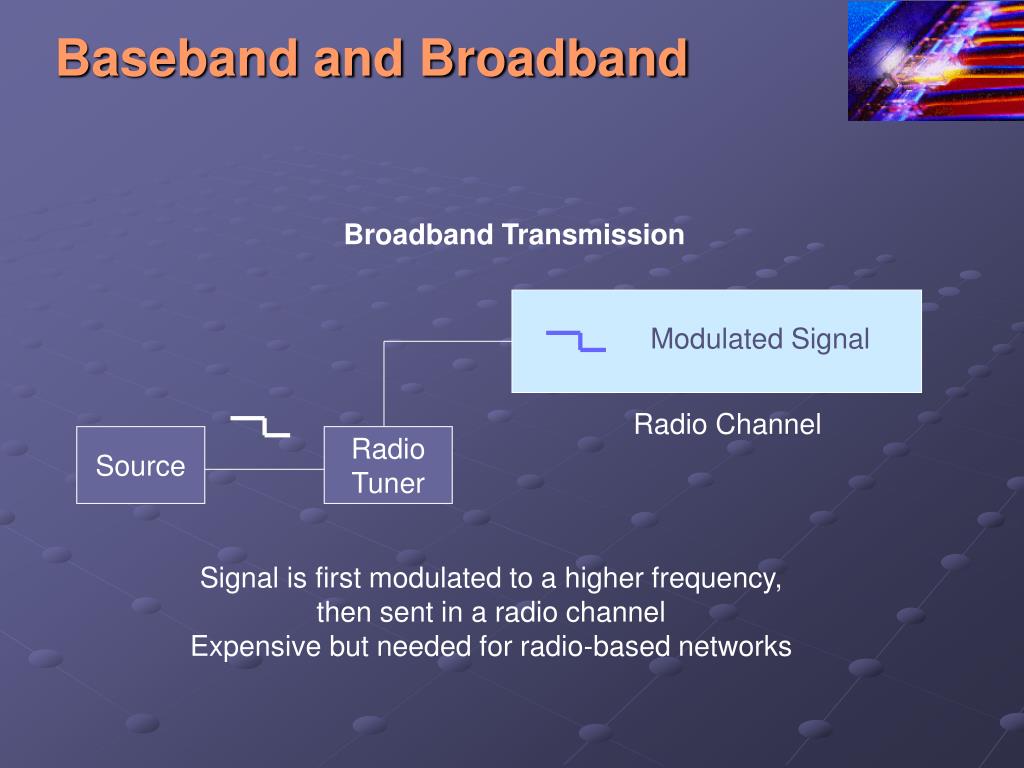 Baseband and Broadband

Broadband Transmission

Modulated Signal

Radio Channel

Source

Radio Tuner

Signal is first modulated to a higher frequency, then sent in a radio channel
Expensive but needed for radio-based networks